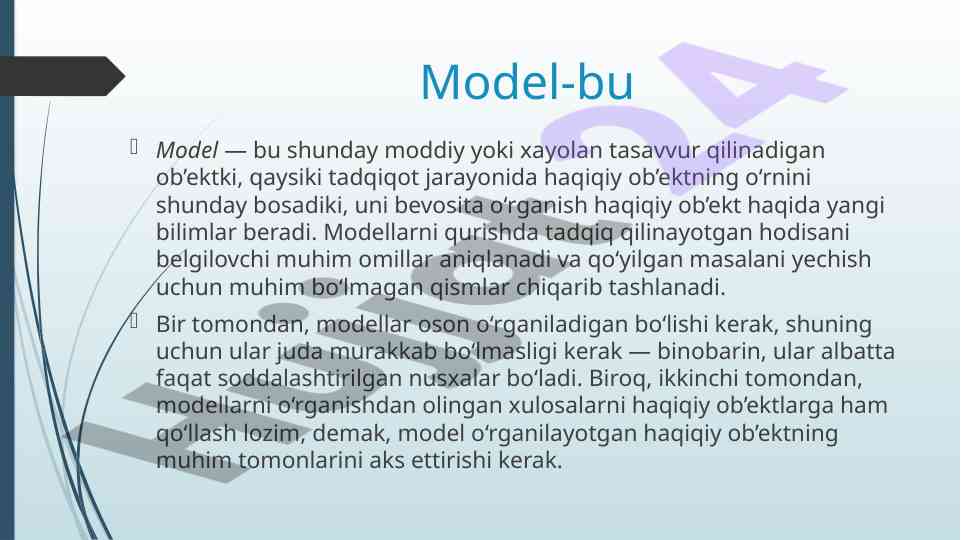 Model-bu

Model — bu shunday moddiy yoki xayolan tasavvur qilinadigan ob’ektki, qaysiki tadqiqot jarayonida haqiqiy ob’ektning o‘rnini shunday bosadiki, uni bevosita o‘rganish haqiqiy ob’ekt haqida yangi bilimlar beradi. Modellarni qurishda tadqiq qilinayotgan hodisani belgilovchi muhim omillar aniqlanadi va qo‘yilgan masalani yechish uchun muhim bo‘lmagan qismlar chiqarib tashlanadi.

Bir tomondan, modellar oson o‘rganiladigan bo‘lishi kerak, shuning uchun ular juda murakkab bo‘lmasligi kerak — binobarin, ular albatta faqat soddalashtirilgan nusxalar bo‘ladi. Biroq, ikkinchi tomondan, modellarni o‘rganishdan olingan xulosalarni haqiqiy ob’ektlarga ham qo‘llash lozim, demak, model o‘rganilayotgan haqiqiy ob’ektning muhim tomonlarini aks ettirishi kerak.

Hujjat24